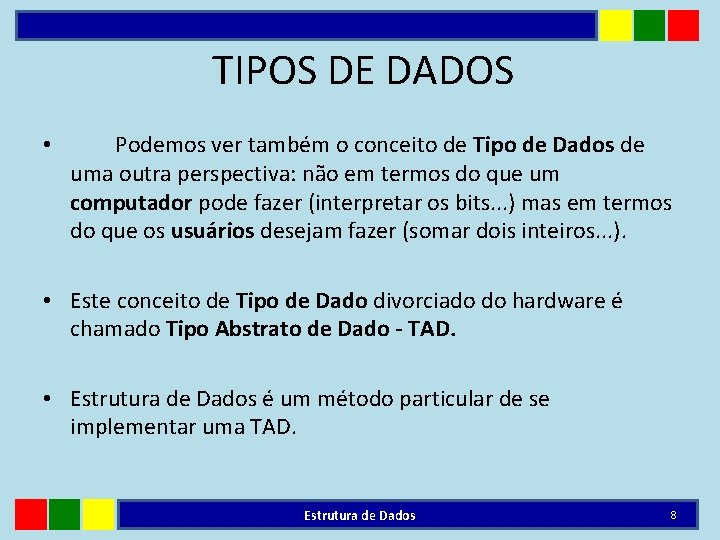 TIPOS DE DADOS

• Podemos ver também o conceito de Tipo de Dados de uma outra perspectiva: não em termos do que um computador pode fazer (interpretar os bits...) mas em termos do que os usuários desejam fazer (somar dois inteiros...).

• Este conceito de Tipo de Dado divorciado do hardware é chamado Tipo Abstrato de Dado - TAD.

• Estrutura de Dados é um método particular de se implementar uma TAD.

Estrutura de Dados

8